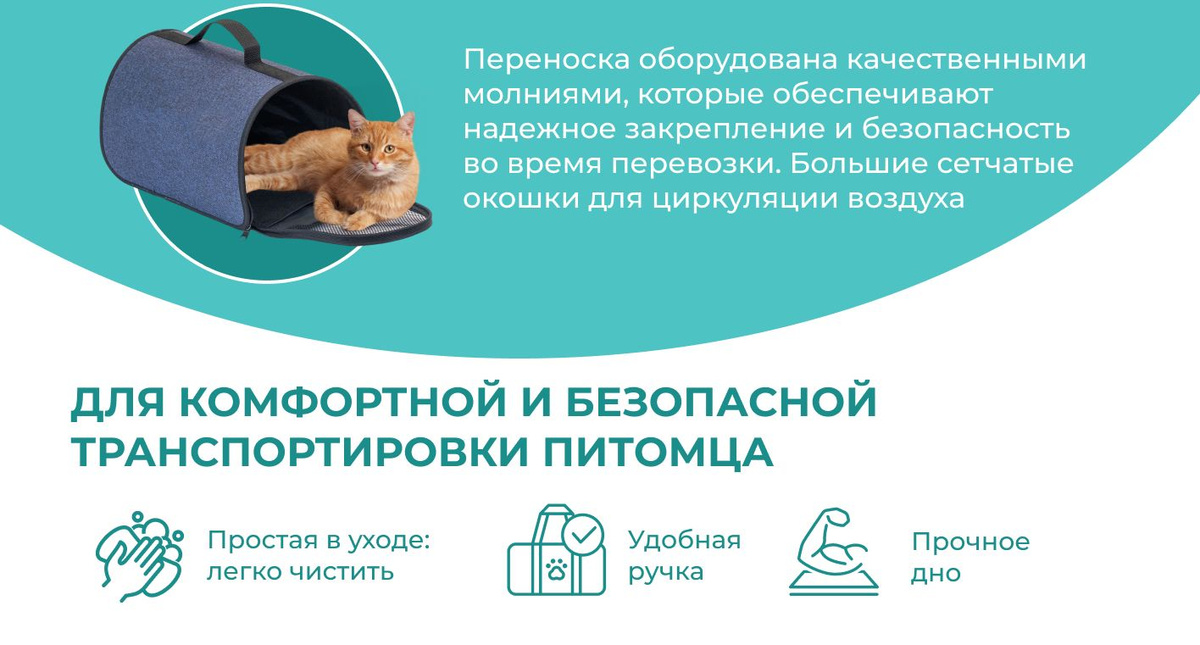 Переноска оборудована качественными молниями, которые обеспечивают надежное закрепление и безопасность во время перевозки. Большие сетчатые окошки для циркуляции воздуха

ДЛЯ КОМФОРТНОЙ И БЕЗОПАСНОЙ ТРАНСПОРТИРОВКИ ПИТОМЦА

Простая в уходе: легко чистить

Удобная ручка

Прочное дно